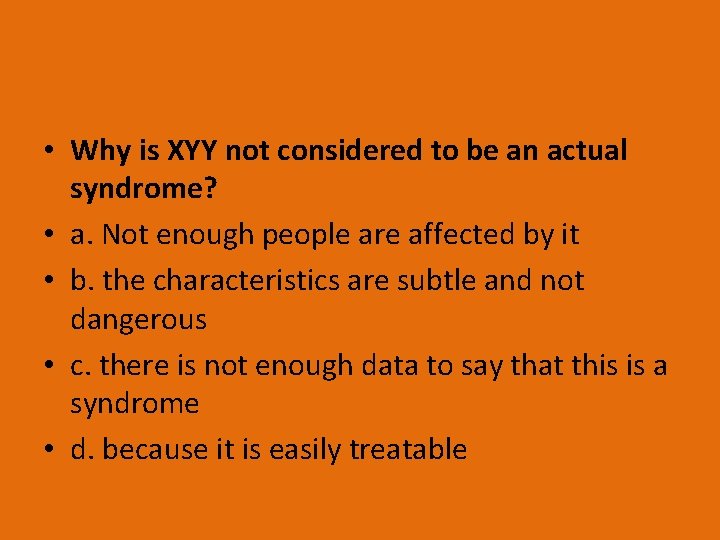 • Why is XYY not considered to be an actual syndrome?
• a. Not enough people are affected by it
• b. the characteristics are subtle and not dangerous
• c. there is not enough data to say that this is a syndrome
• d. because it is easily treatable